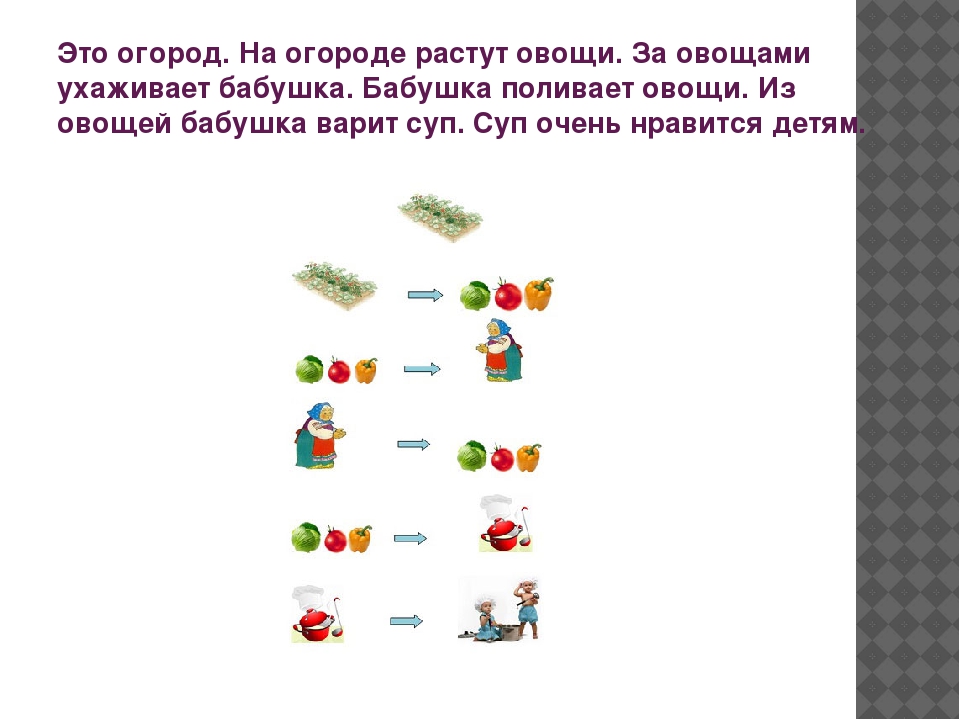 Это огород. На огороде растут овощи. За овощами ухаживает бабушка. Бабушка поливает овощи. Из овощей бабушка варит суп. Суп очень нравится детям.